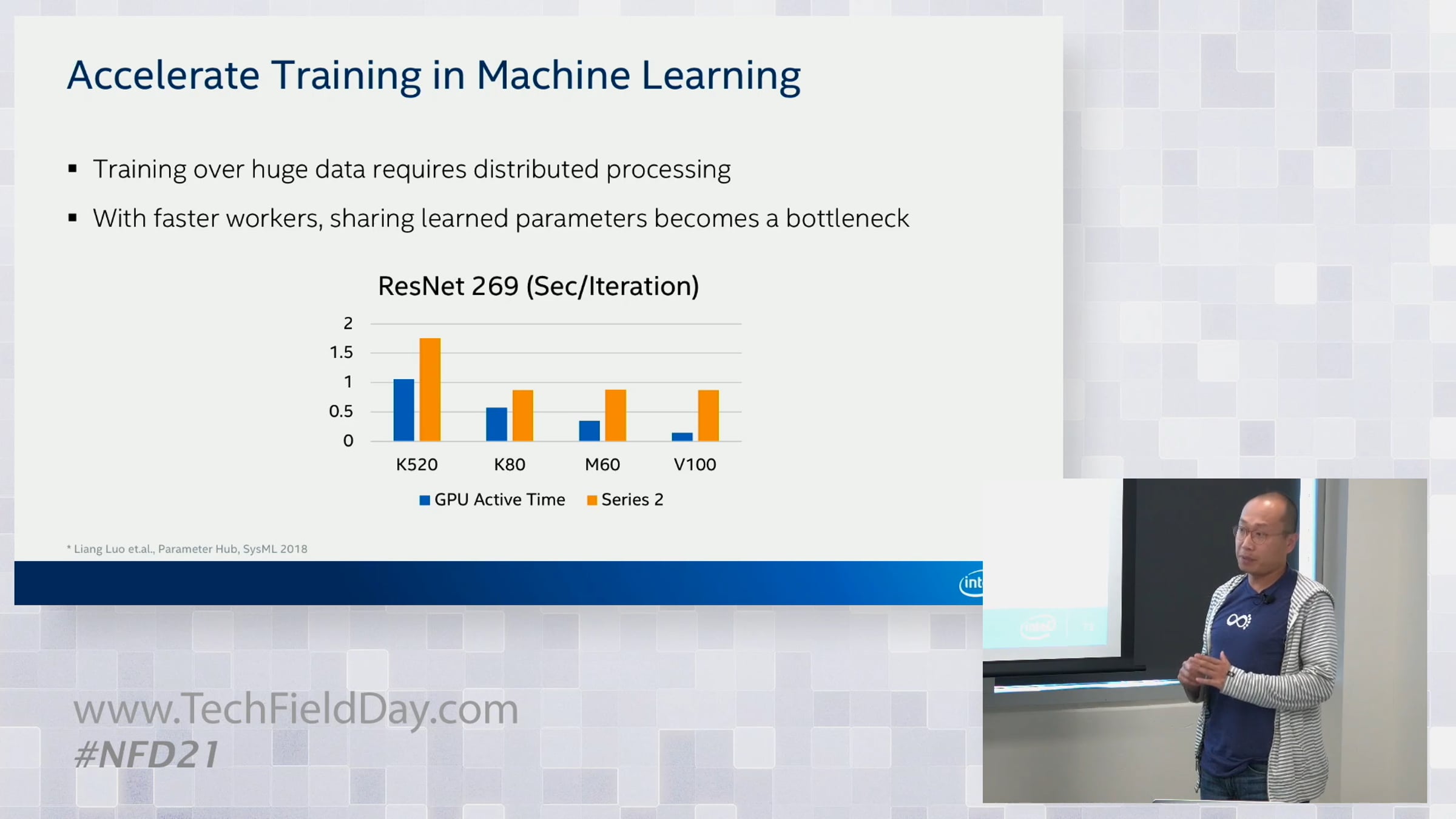 Accelerate Training in Machine Learning

▪ Training over huge data requires distributed processing

▪ With faster workers, sharing learned parameters becomes a bottleneck

ResNet 269 (Sec/Iteration)

2
1.5
1
0.5
0

K520 K80 M60 V100

GPU Active Time Series 2

* Liang Luo et.al., Parameter Hub, SysML 2018

int

www.TechFieldDay.com
#NFD21